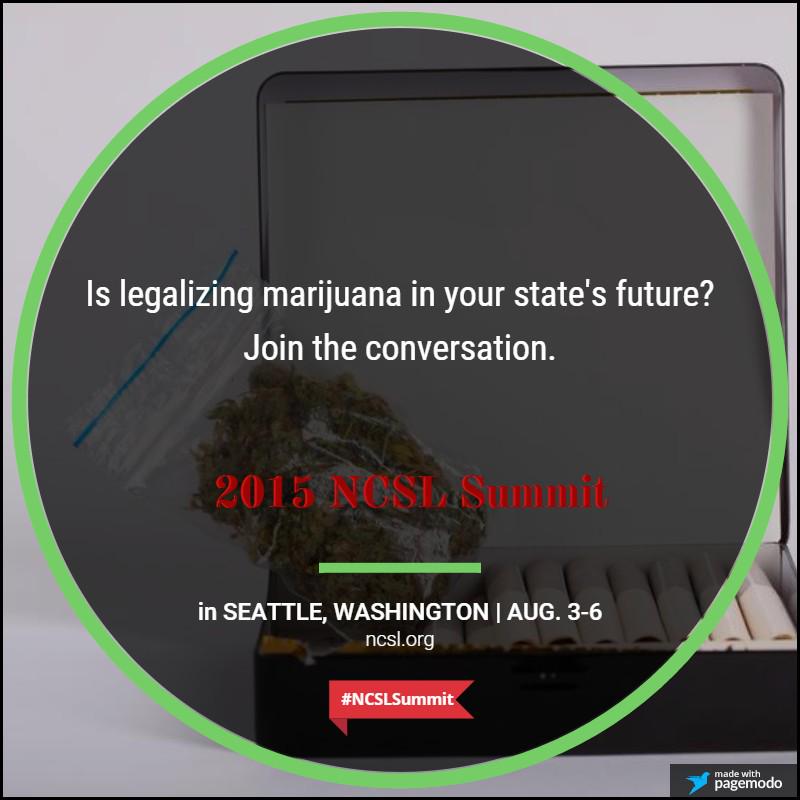 Is legalizing marijuana in your state's future?
Join the conversation.

2015 NCSL Summit

in SEATTLE, WASHINGTON | AUG. 3-6
ncsl.org

#NCSLSummit

made with pagemodo